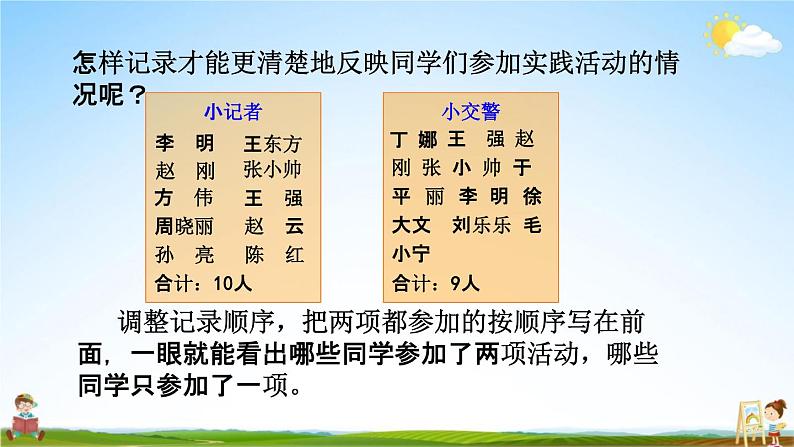 怎样记录才能更清楚地反映同学们参加实践活动的情况呢？

小记者
李　明　王东方
赵　刚　张小帅
方　伟　王　强
周晓丽　赵　云
孙　亮　陈　红
合计：10人

小交警
丁　娜　王　强　赵　刚　张　小　帅　于　平　丽　李　明　徐　大文　刘乐乐　毛　小宁
合计：9人

调整记录顺序，把两项都参加的按顺序写在前面，一眼就能看出哪些同学参加了两项活动，哪些同学只参加了一项。